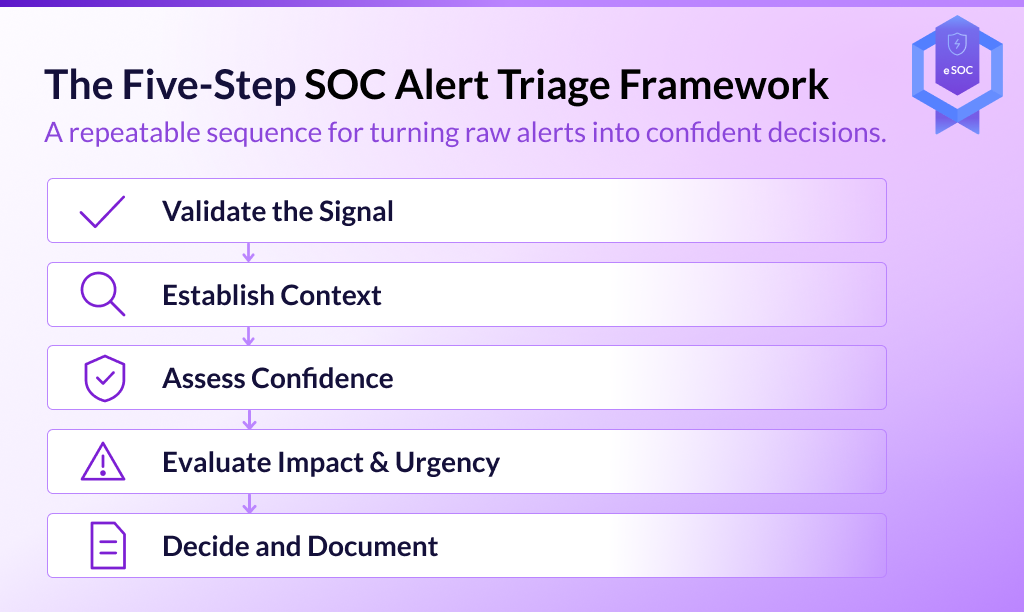 The Five-Step SOC Alert Triage Framework

A repeatable sequence for turning raw alerts into confident decisions.

eSOC

Validate the Signal

Establish Context

Assess Confidence

Evaluate Impact & Urgency

Decide and Document